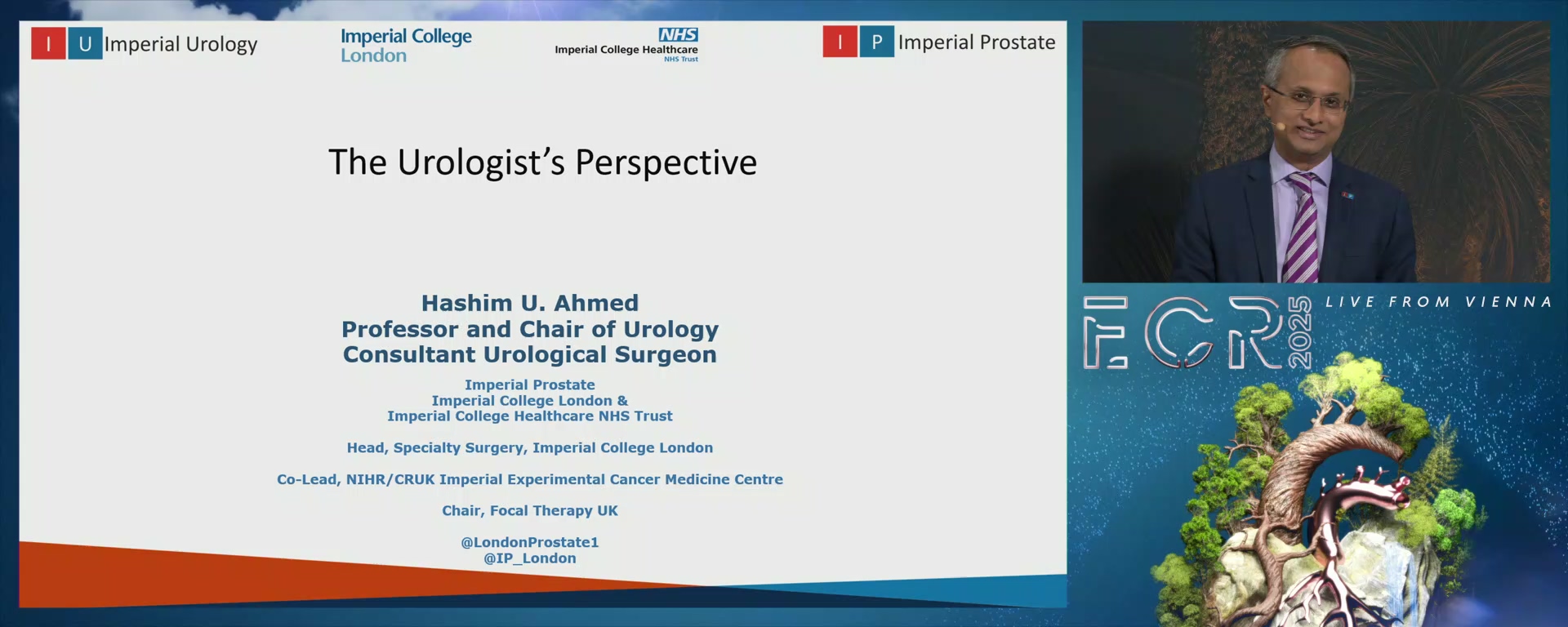 I U Imperial Urology

Imperial College London

NHS
Imperial College Healthcare
NHS Trust

I P Imperial Prostate

The Urologist's Perspective

Hashim U. Ahmed
Professor and Chair of Urology
Consultant Urological Surgeon

Imperial Prostate
Imperial College London &
Imperial College Healthcare NHS Trust

Head, Specialty Surgery, Imperial College London

Co-Lead, NIHR/CRUK Imperial Experimental Cancer Medicine Centre

Chair, Focal Therapy UK

@LondonProstate1
@IP_London

ECR 2025

LIVE FROM VIENNA